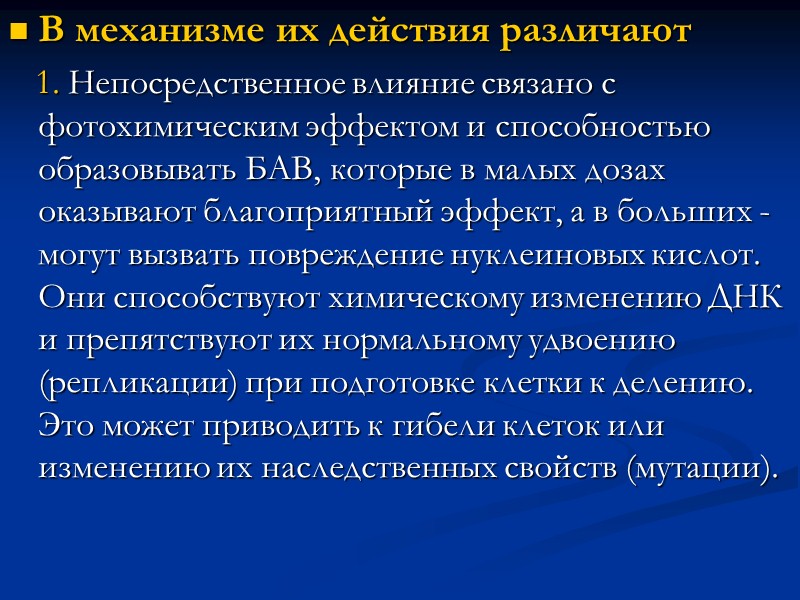 В механизме их действия различают

1. Непосредственное влияние связано с фотохимическим эффектом и способностью образовывать БАВ, которые в малых дозах оказывают благоприятный эффект, а в больших - могут вызвать повреждение нуклеиновых кислот. Они способствуют химическому изменению ДНК и препятствуют их нормальному удвоению (репликации) при подготовке клетки к делению. Это может приводить к гибели клеток или изменению их наследственных свойств (мутации).